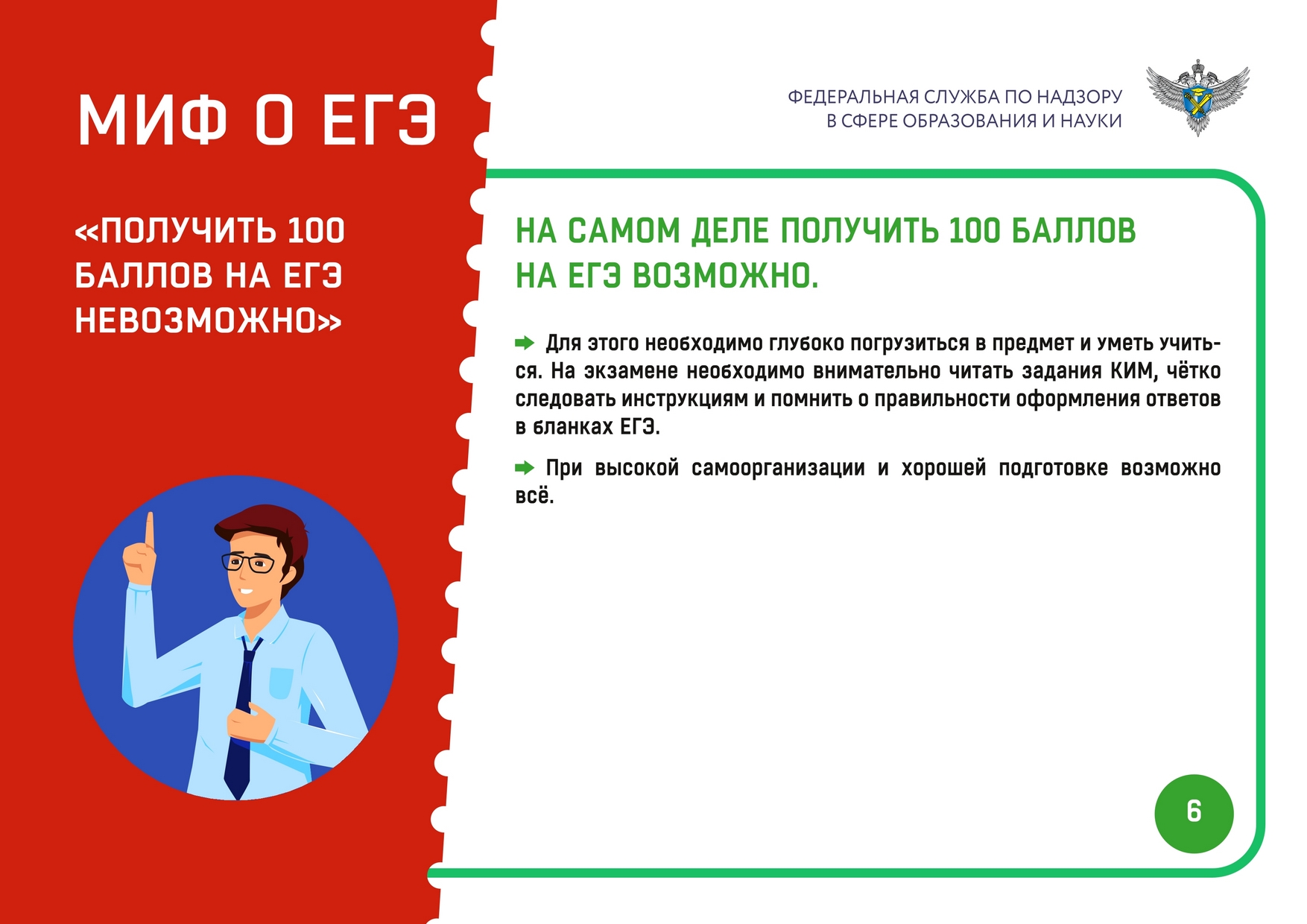 МИФ О ЕГЭ

«ПОЛУЧИТЬ 100 БАЛЛОВ НА ЕГЭ НЕВОЗМОЖНО»

ФЕДЕРАЛЬНАЯ СЛУЖБА ПО НАДЗОРУ В СФЕРЕ ОБРАЗОВАНИЯ И НАУКИ

НА САМОМ ДЕЛЕ ПОЛУЧИТЬ 100 БАЛЛОВ НА ЕГЭ ВОЗМОЖНО.

Для этого необходимо глубоко погрузиться в предмет и уметь учиться. На экзамене необходимо внимательно читать задания КИМ, чётко следовать инструкциям и помнить о правильности оформления ответов в бланках ЕГЭ.

При высокой самоорганизации и хорошей подготовке возможно всё.

6